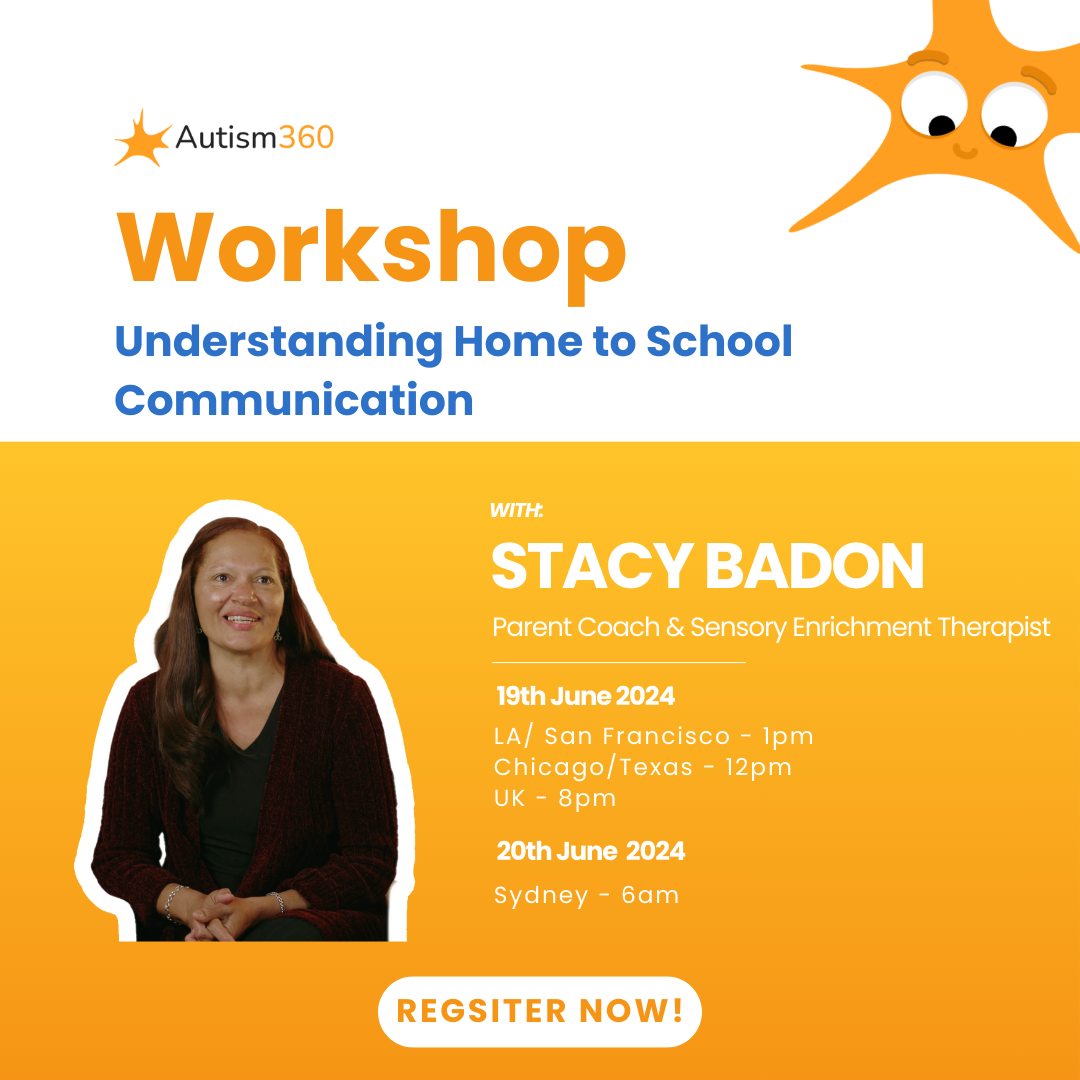 Autism360

Workshop

Understanding Home to School Communication

WITH:

STACY BADON

Parent Coach & Sensory Enrichment Therapist

19th June 2024

LA/ San Francisco - 1pm
Chicago/Texas - 12pm
UK - 8pm

20th June 2024

Sydney - 6am

REGSITER NOW!